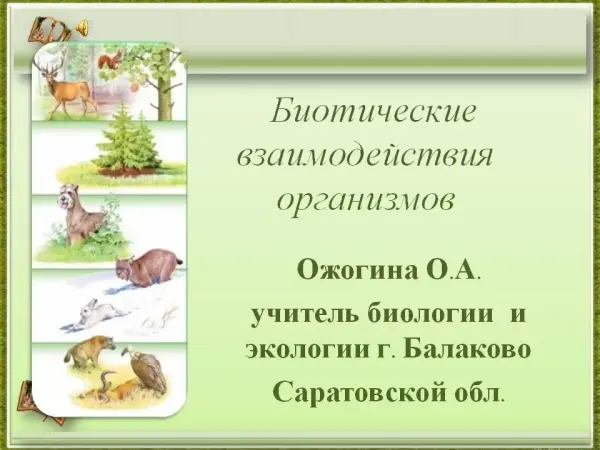 Биотические взаимодействия организмов

Ожогина О.А.

учитель биологии и экологии г. Балаково Саратовской обл.